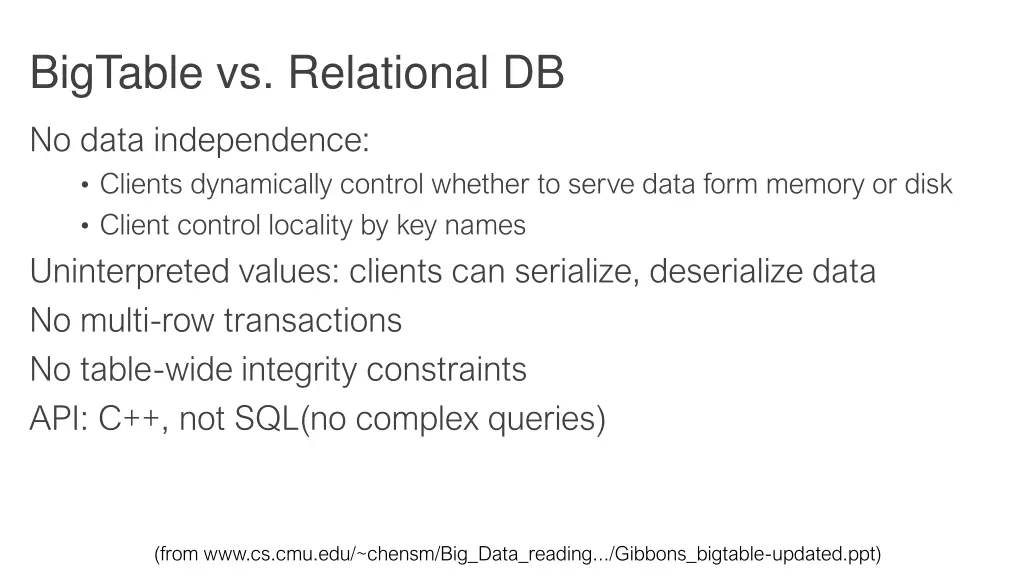 BigTable vs. Relational DB

No data independence:

• Clients dynamically control whether to serve data form memory or disk
• Client control locality by key names

Uninterpreted values: clients can serialize, deserialize data

No multi-row transactions

No table-wide integrity constraints

API: C++, not SQL(no complex queries)

(from www.cs.cmu.edu/~chensm/Big_Data_reading.../Gibbons_bigtable-updated.ppt)